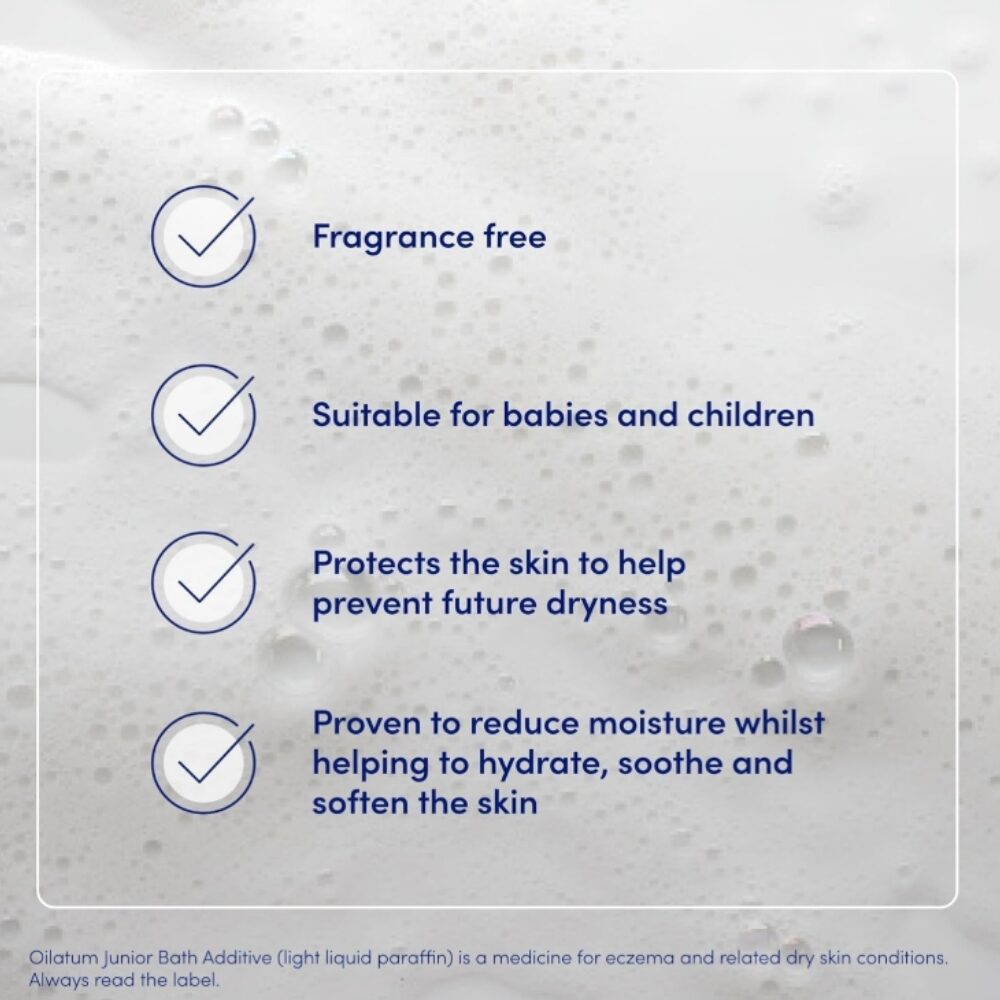 Fragrance free

Suitable for babies and children

Protects the skin to help prevent future dryness

Proven to reduce moisture whilst helping to hydrate, soothe and soften the skin

Oilatum Junior Bath Additive (light liquid paraffin) is a medicine for eczema and related dry skin conditions. Always read the label.